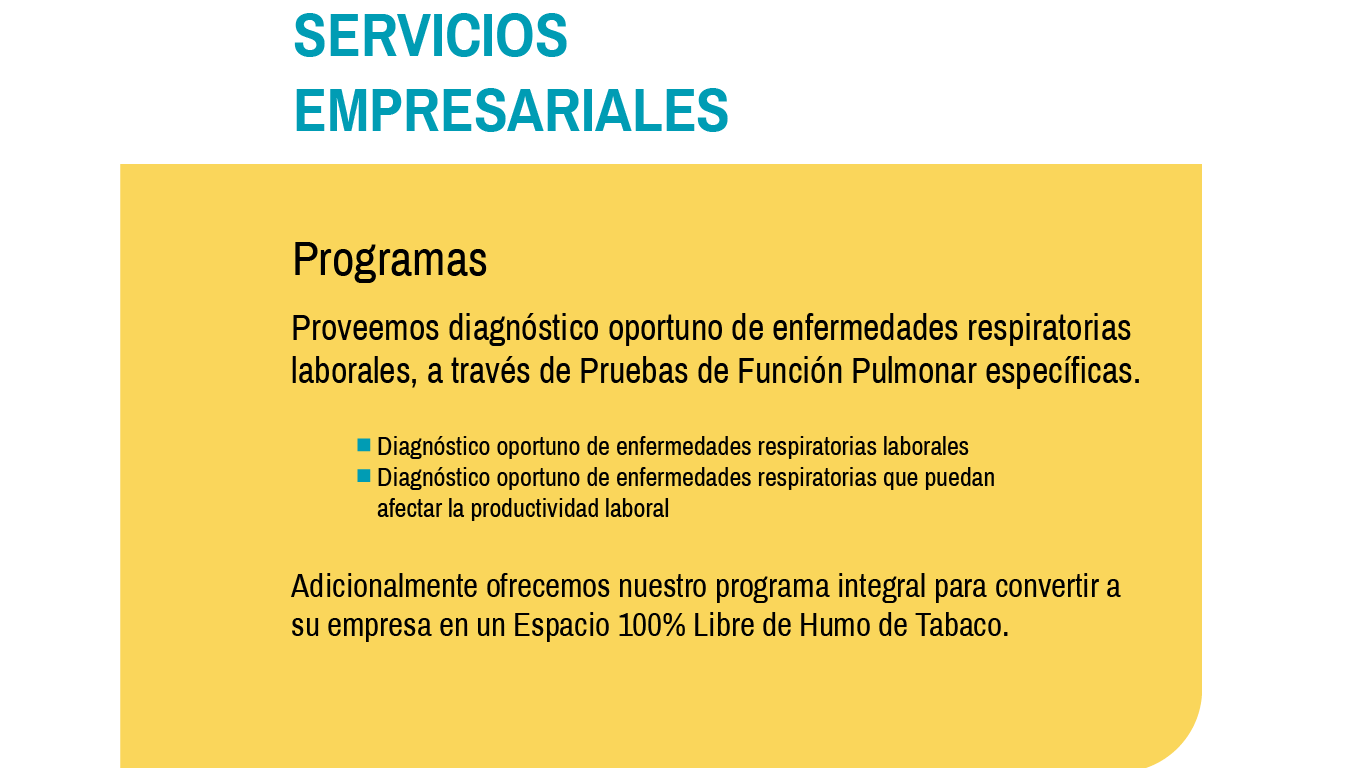 SERVICIOS EMPRESARIALES

Programas

Proveemos diagnóstico oportuno de enfermedades respiratorias laborales, a través de Pruebas de Función Pulmonar específicas.

- Diagnóstico oportuno de enfermedades respiratorias laborales
- Diagnóstico oportuno de enfermedades respiratorias que puedan afectar la productividad laboral

Adicionalmente ofrecemos nuestro programa integral para convertir a su empresa en un Espacio 100% Libre de Humo de Tabaco.